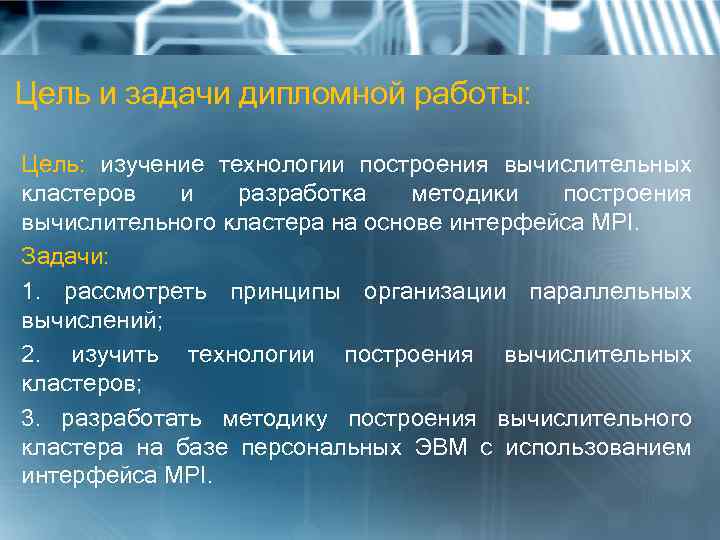 Цель и задачи дипломной работы:

Цель: изучение технологии построения вычислительных кластеров и разработка методики построения вычислительного кластера на основе интерфейса MPI.

Задачи:

1. рассмотреть принципы организации параллельных вычислений;

2. изучить технологии построения вычислительных кластеров;

3. разработать методику построения вычислительного кластера на базе персональных ЭВМ с использованием интерфейса MPI.